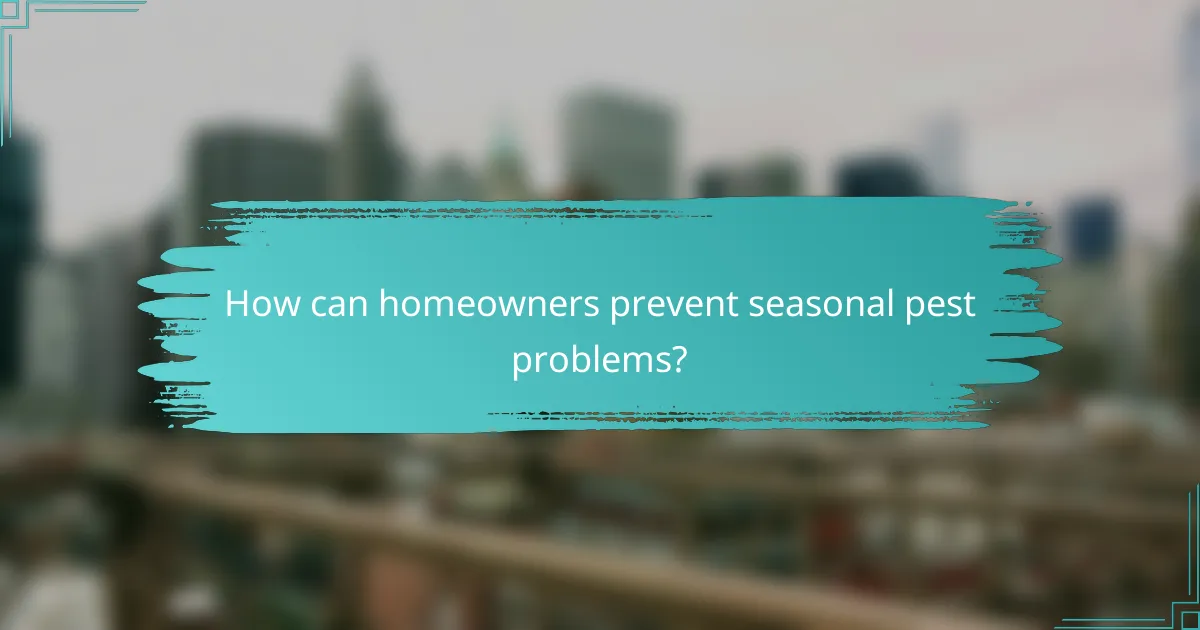 How can homeowners prevent seasonal pest problems?